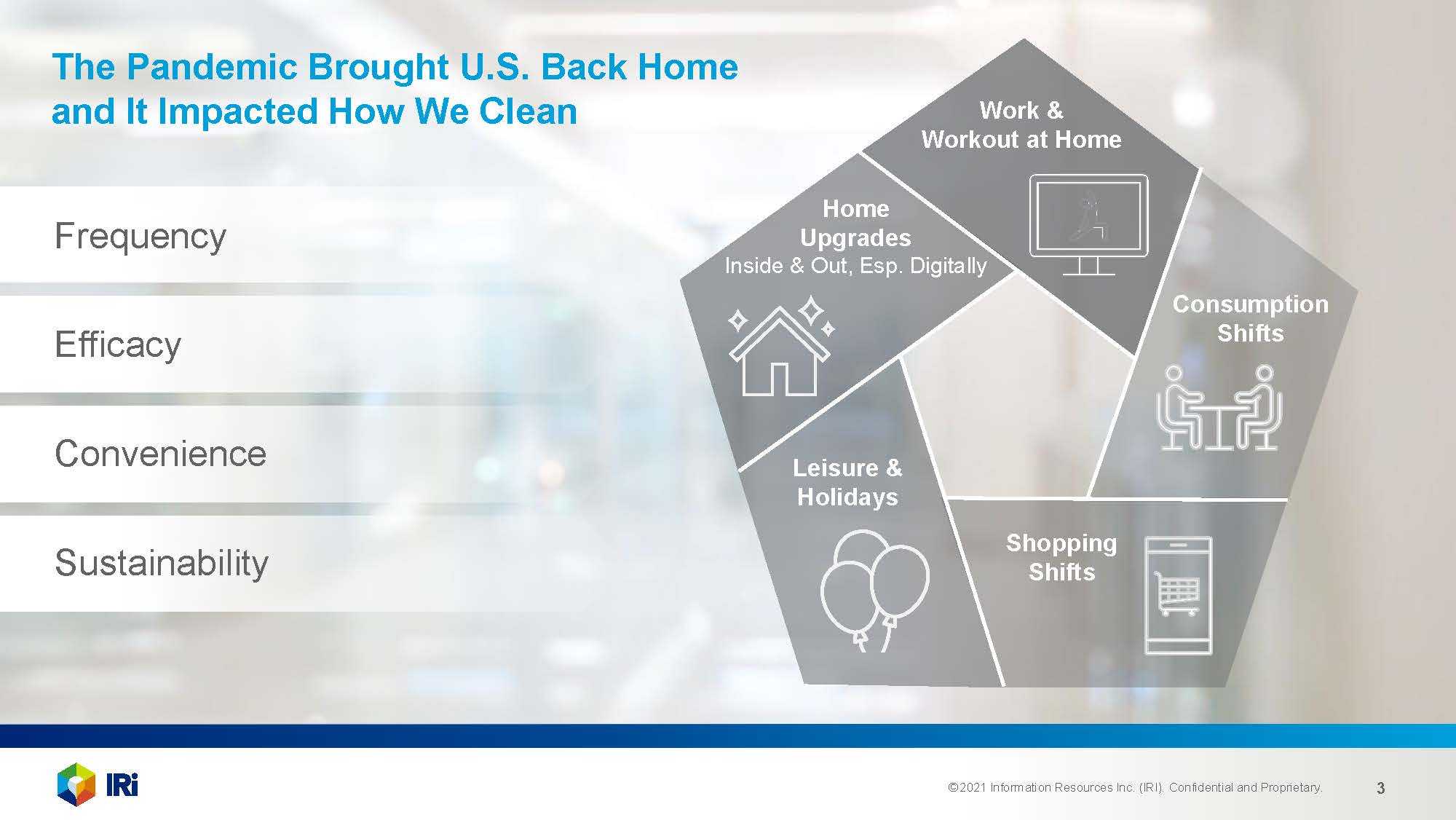 The Pandemic Brought U.S. Back Home and It Impacted How We Clean

Frequency

Efficacy

Convenience

Sustainability

Work & Workout at Home

Home Upgrades
Inside & Out, Esp. Digitally

Consumption Shifts

Leisure & Holidays

Shopping Shifts

IRi

©2021 Information Resources Inc. (IRI). Confidential and Proprietary.

3